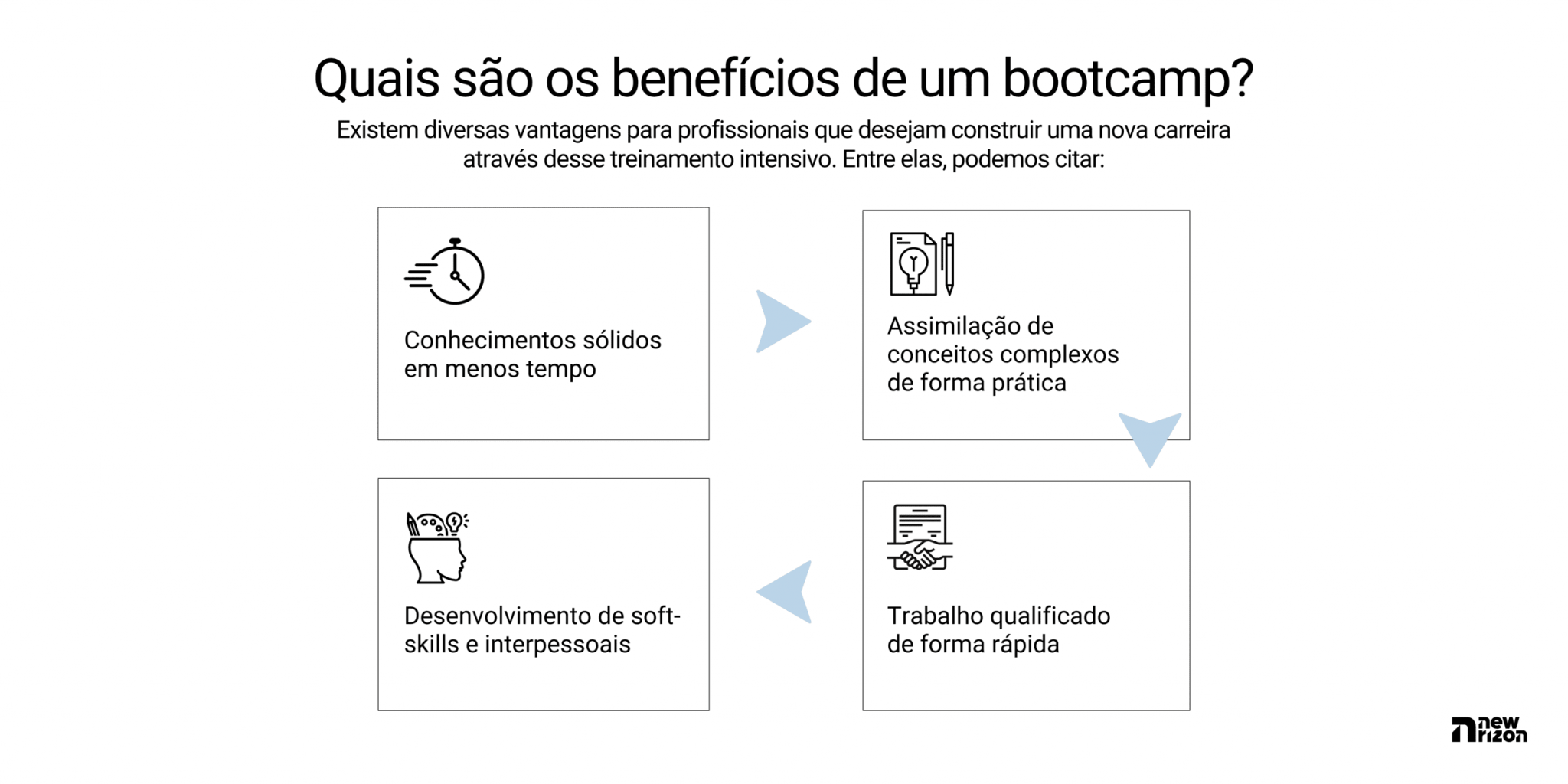 Quais são os benefícios de um bootcamp?

Existem diversas vantagens para profissionais que desejam construir uma nova carreira através desse treinamento intensivo. Entre elas, podemos citar:

Conhecimentos sólidos em menos tempo

Assimilação de conceitos complexos de forma prática

Trabalho qualificado de forma rápida

Desenvolvimento de soft-skills e interpessoais

new rizon